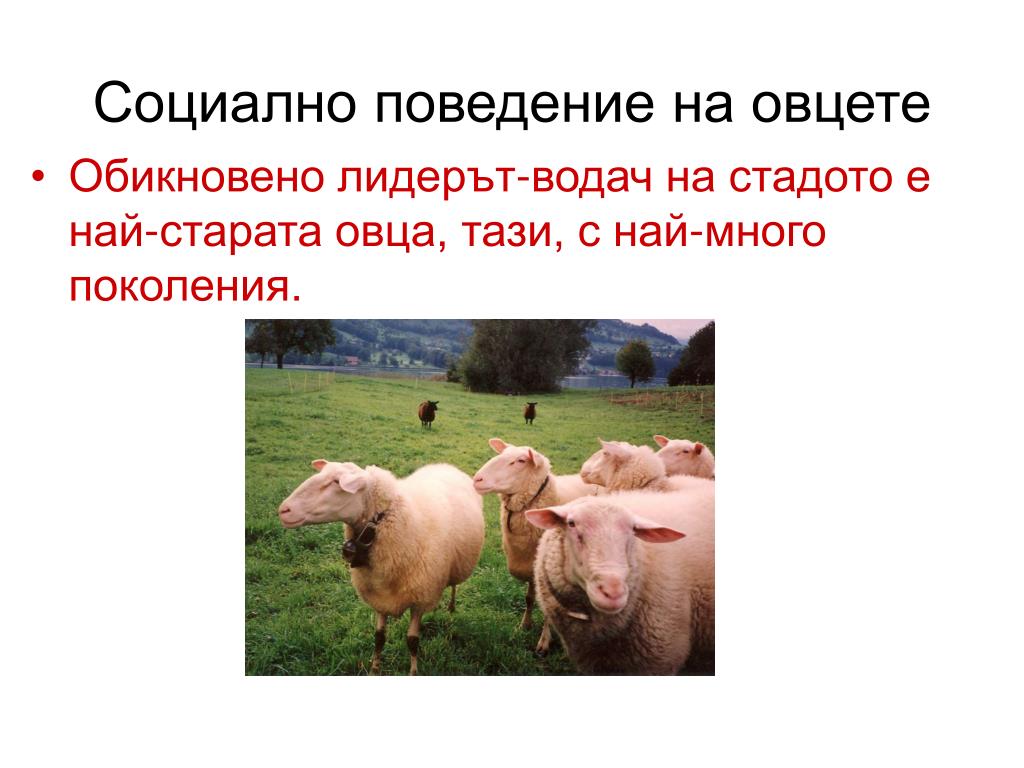 Социално поведение на овцете

• Обикновено лидерът-водач на стадото е най-старата овца, тази, с най-много поколения.